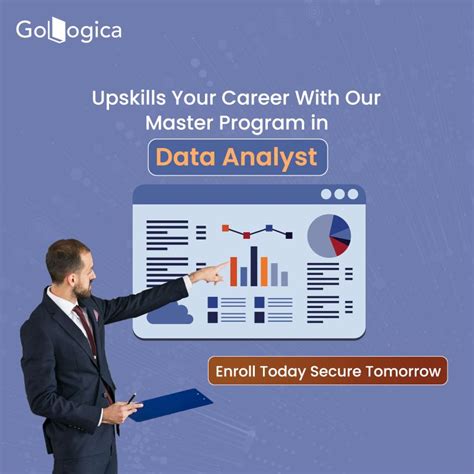 GoLogica

Upskills Your Career With Our Master Program in

Data Analyst

Enroll Today Secure Tomorrow